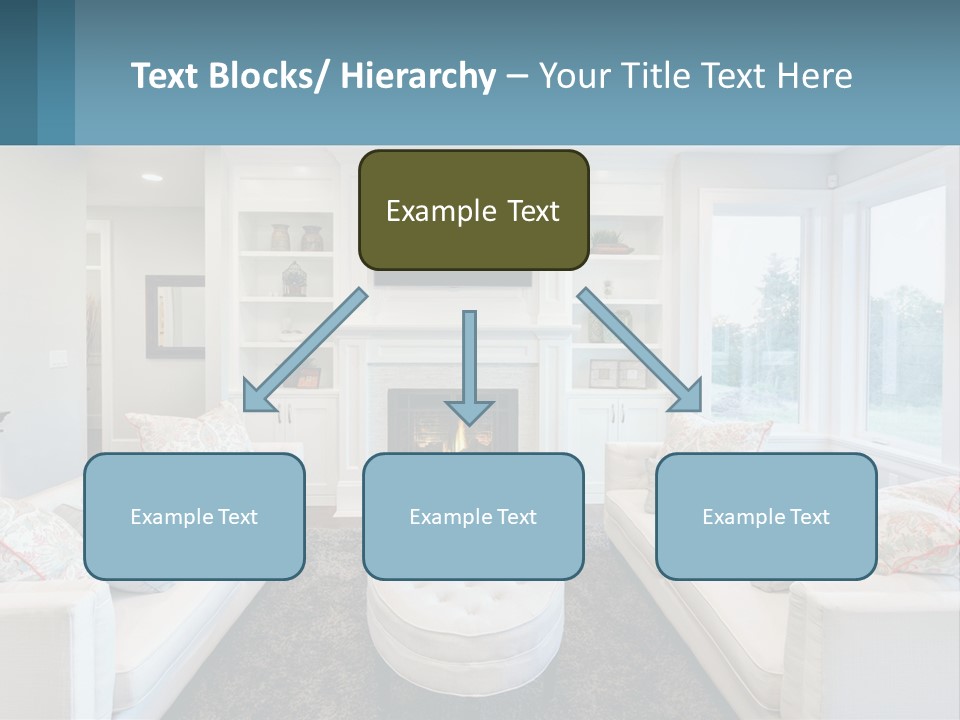 Text Blocks/ Hierarchy – Your Title Text Here

Example Text

Example Text

Example Text

Example Text